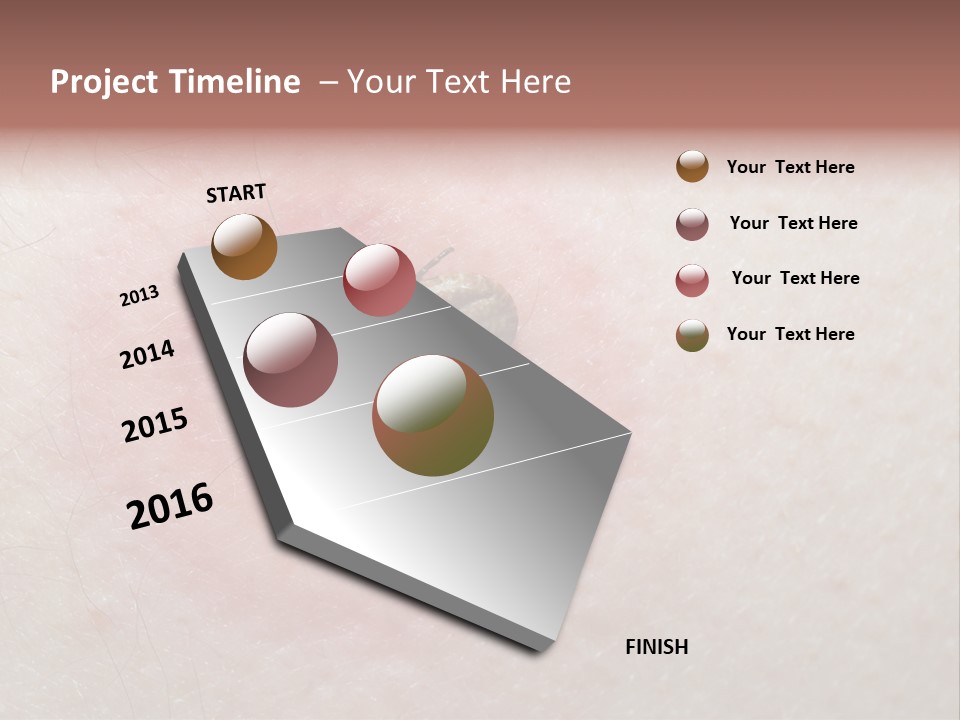 Project Timeline – Your Text Here

START

2013

2014

2015

2016

FINISH

Your Text Here

Your Text Here

Your Text Here

Your Text Here